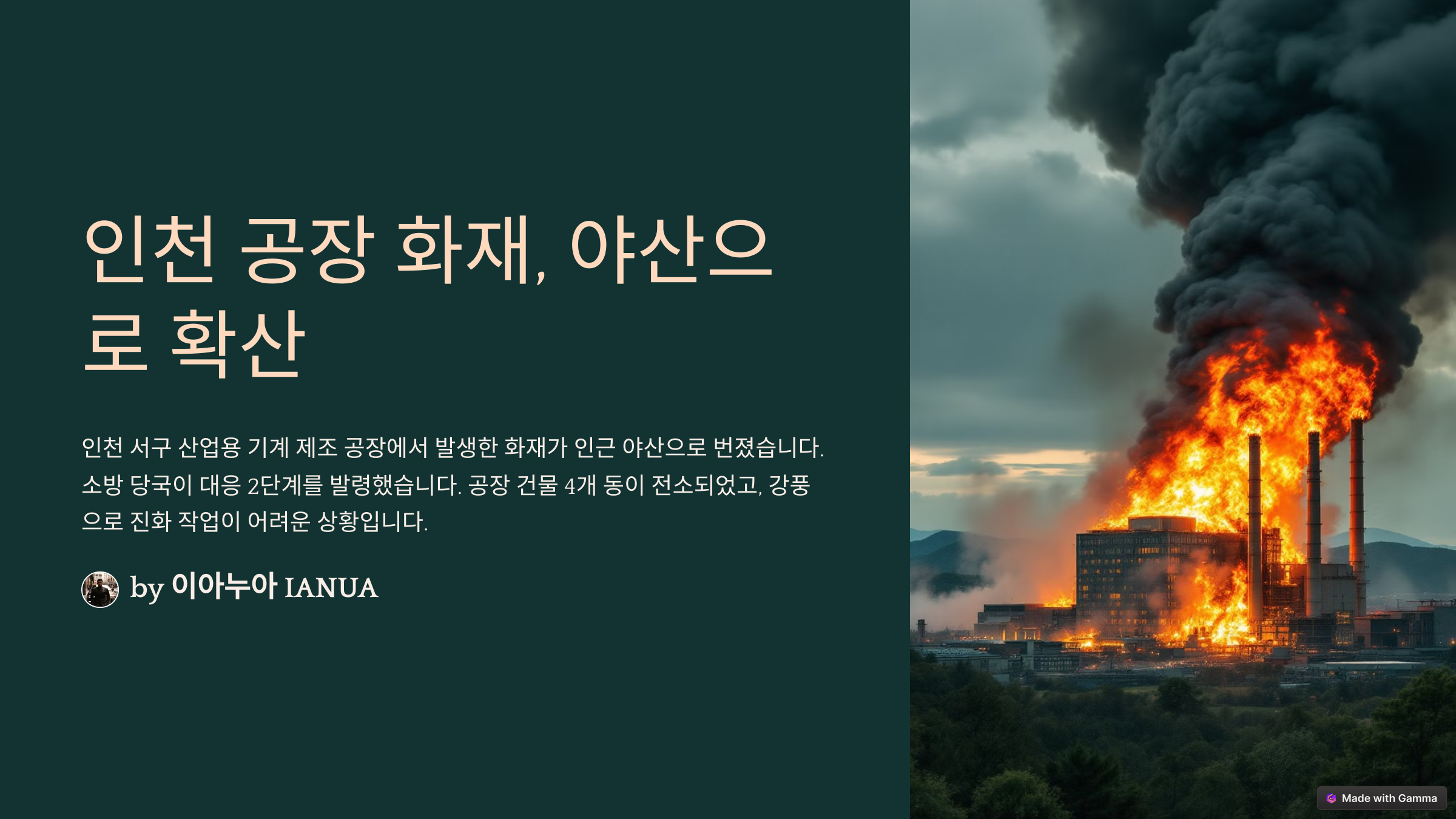 인천 공장 화재, 야산으로 확산

인천 서구 산업용 기계 제조 공장에서 발생한 화재가 인근 야산으로 번졌습니다. 소방 당국이 대응 2단계를 발령했습니다. 공장 건물 4개 동이 전소되었고, 강풍으로 진화 작업이 어려운 상황입니다.

by 이아누아 IANUA

Made with Gamma